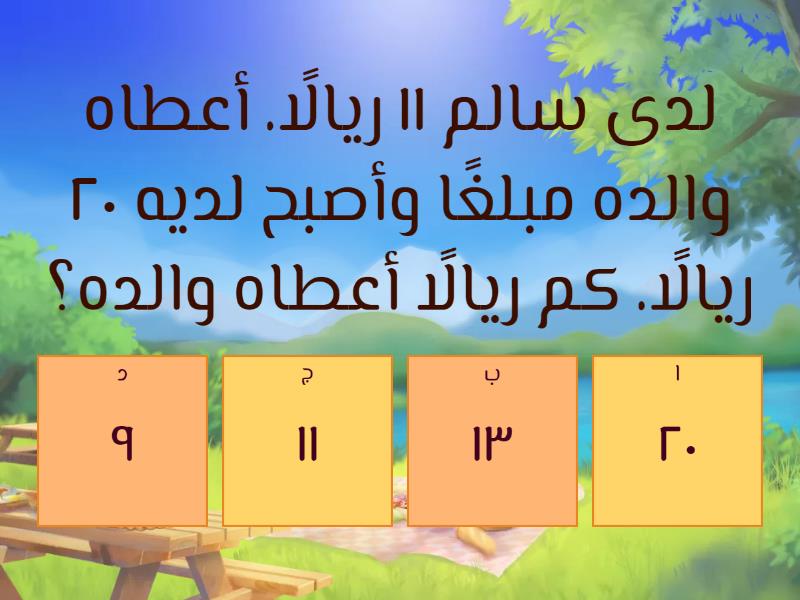 لدى سالم ١١ ريالًا. أعطاه والده مبلغًا وأصبح لديه ٢٠ ريالًا. كم ريالًا أعطاه والده؟

ا
٢٠

ب
١٣

ج
١١

د
٩